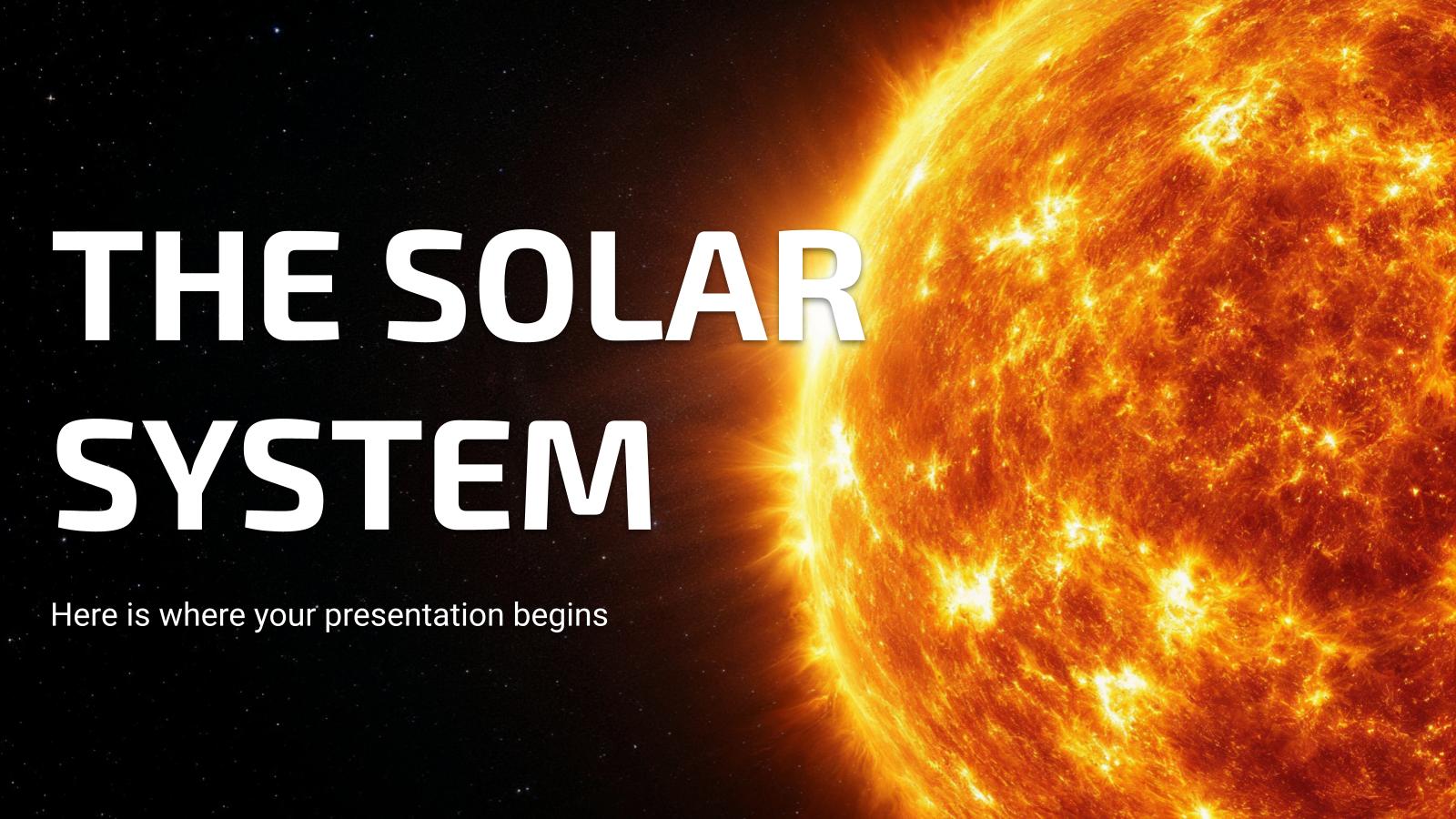 THE SOLAR SYSTEM

Here is where your presentation begins